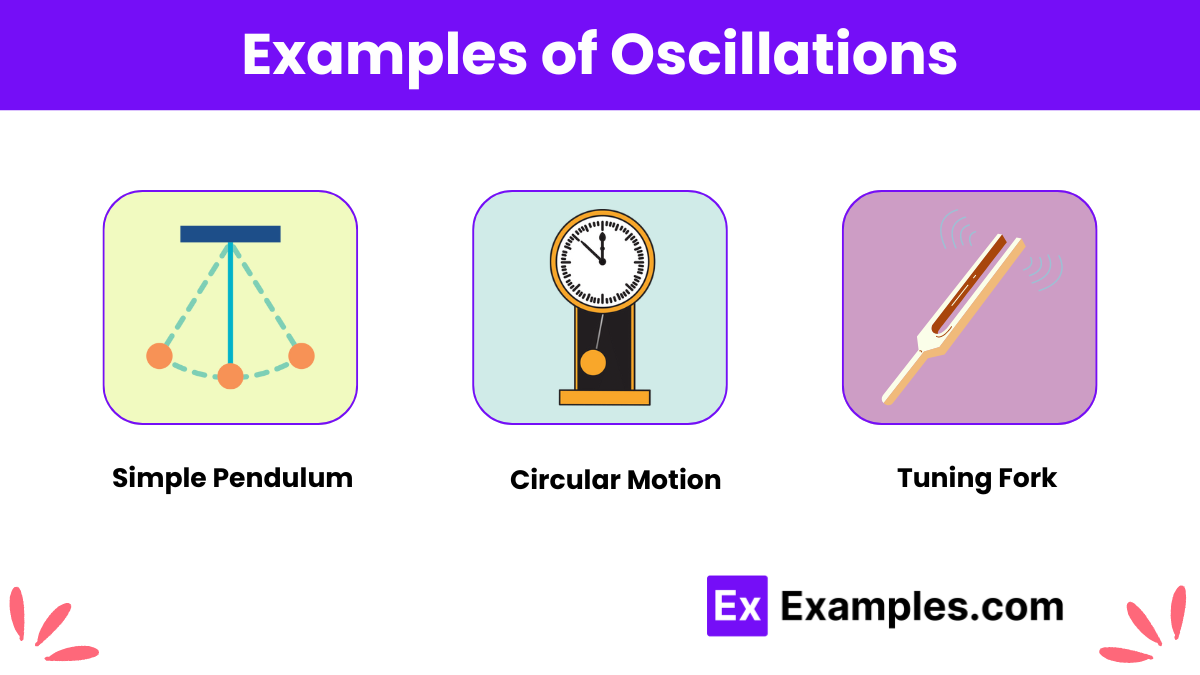 Examples of Oscillations

Simple Pendulum

Circular Motion

Tuning Fork

Ex Examples.com